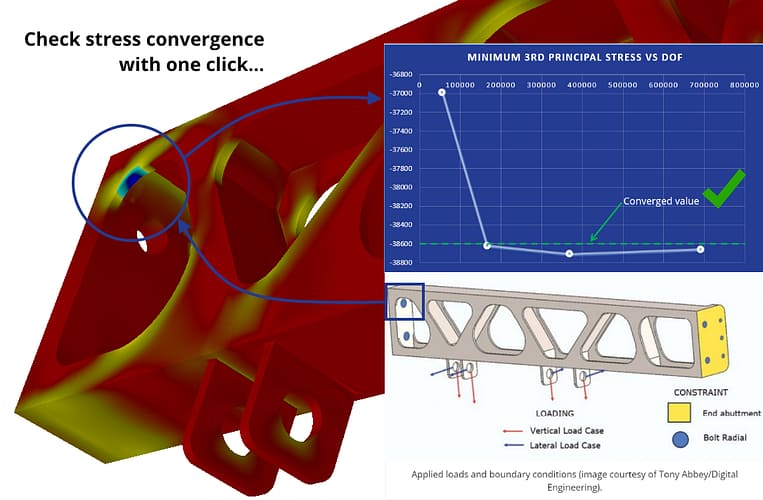 Check stress convergence with one click...

MINIMUM 3RD PRINCIPAL STRESS VS DOF

-36800
-37000
-37200
-37400
-37600
-37800
-38000
-38200
-38400
-38600
-38800

0 100000 200000 300000 400000 500000 600000 700000 800000

Converged value

LOADING
Vertical Load Case
Lateral Load Case

CONSTRAINT
End abuttment
Bolt Radial

Applied loads and boundary conditions (image courtesy of Tony Abbey/Digital Engineering).